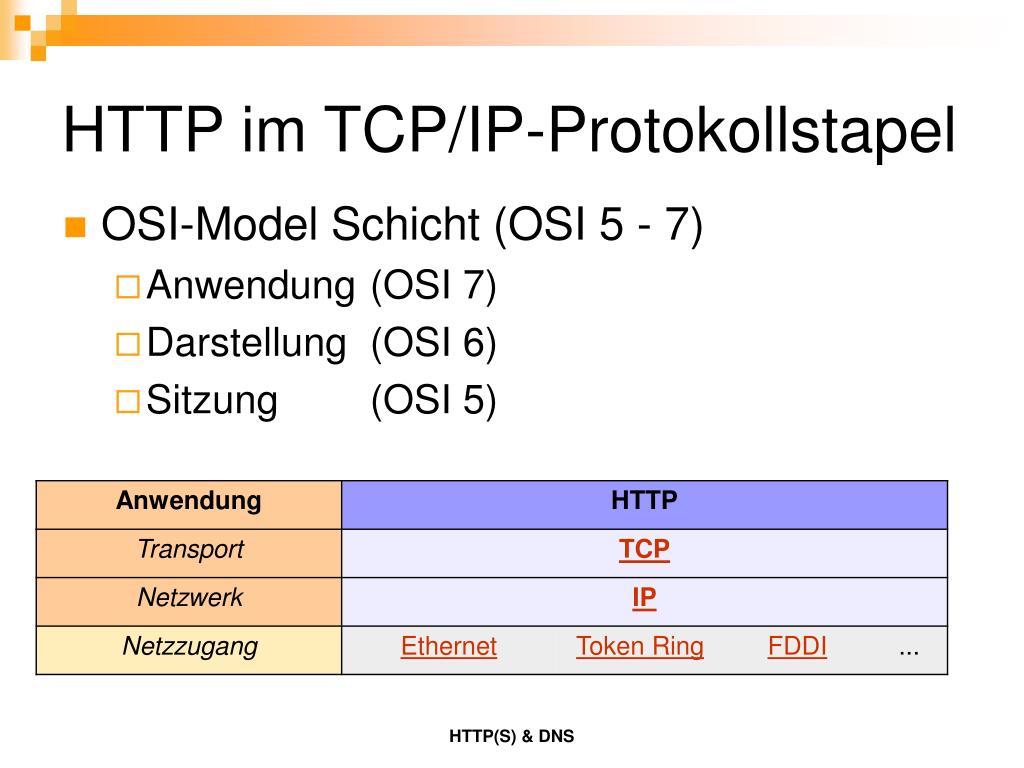 HTTP im TCP/IP-Protokollstapel

OSI-Model Schicht (OSI 5 - 7)

Anwendung (OSI 7)

Darstellung (OSI 6)

Sitzung (OSI 5)

| Anwendung | HTTP |
|---|---|
| Transport | TCP |
| Netzwerk | IP |
| Netzzugang | Ethernet Token Ring FDDI ... |

HTTP(S) & DNS